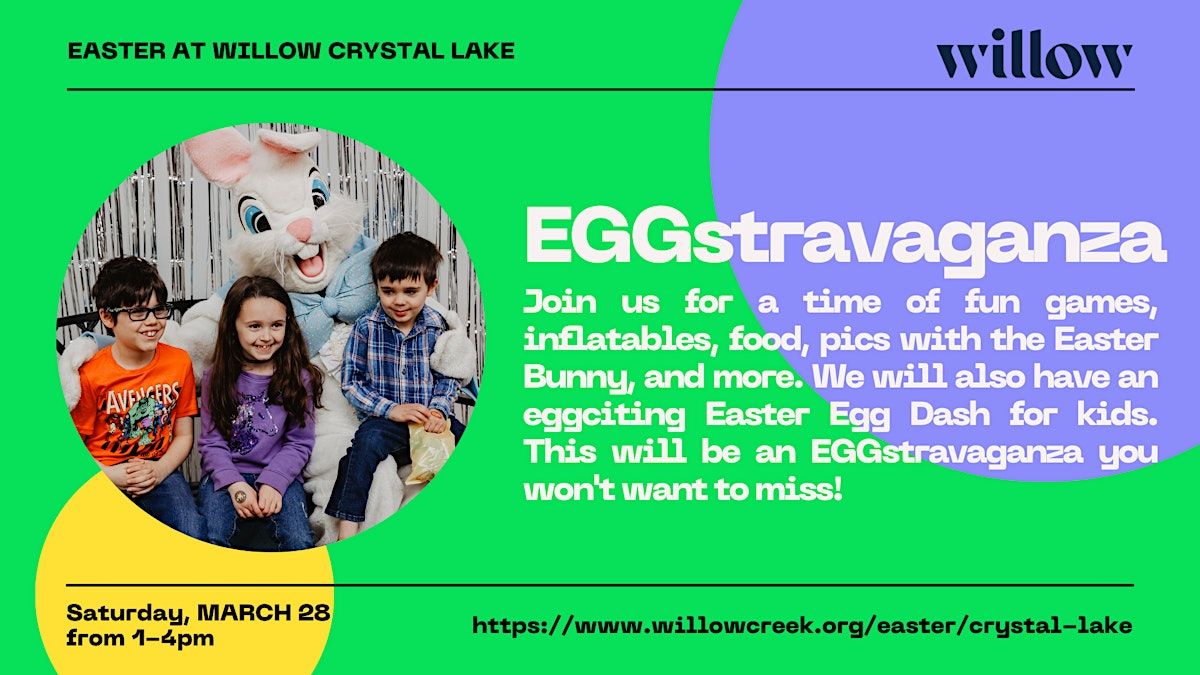 EASTER AT WILLOW CRYSTAL LAKE

willow

AVENGERS

EGGstravaganza

Join us for a time of fun games, inflatables, food, pics with the Easter Bunny, and more. We will also have an eggciting Easter Egg Dash for kids. This will be an EGGstravaganza you won't want to miss!

Saturday, MARCH 28
from 1-4pm

https://www.willowcreek.org/easter/crystal-lake